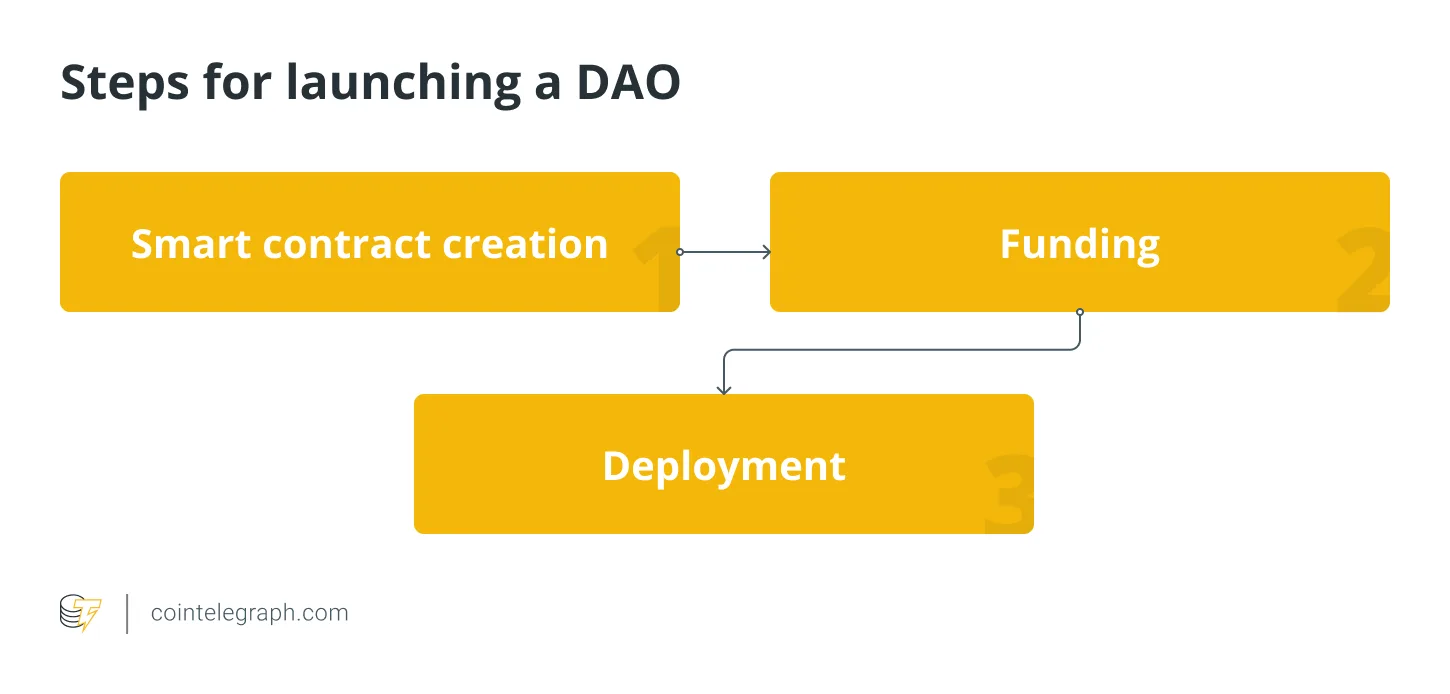 Steps for launching a DAO

Smart contract creation 1

Funding 2

Deployment 3

cointelegraph.com